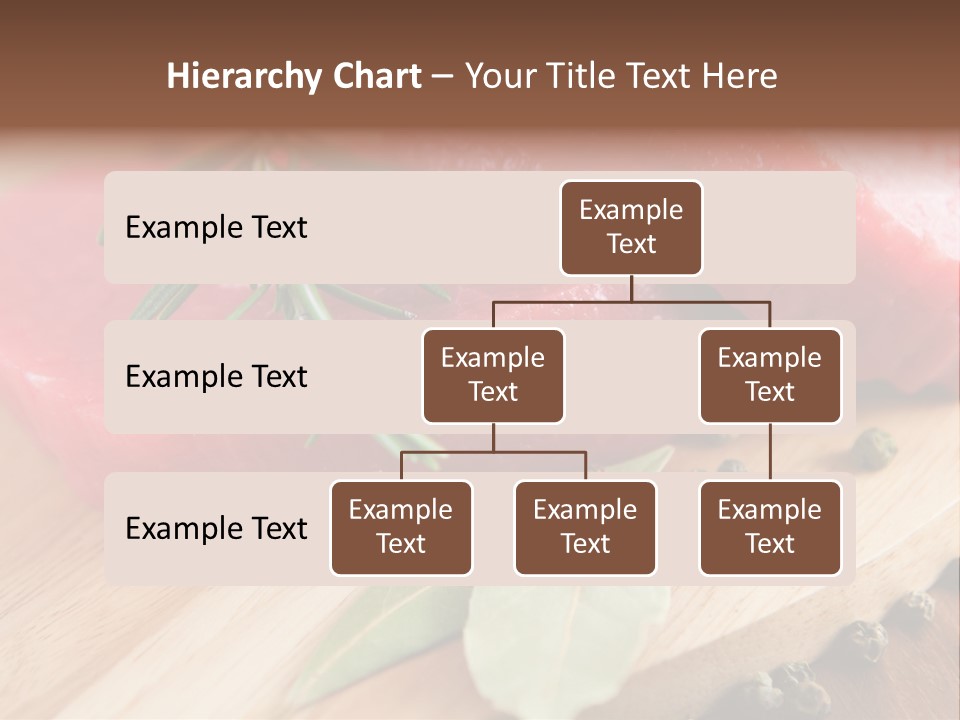 Hierarchy Chart – Your Title Text Here

Example Text

Example Text

Example Text

Example Text

Example Text

Example Text

Example Text

Example Text

Example Text